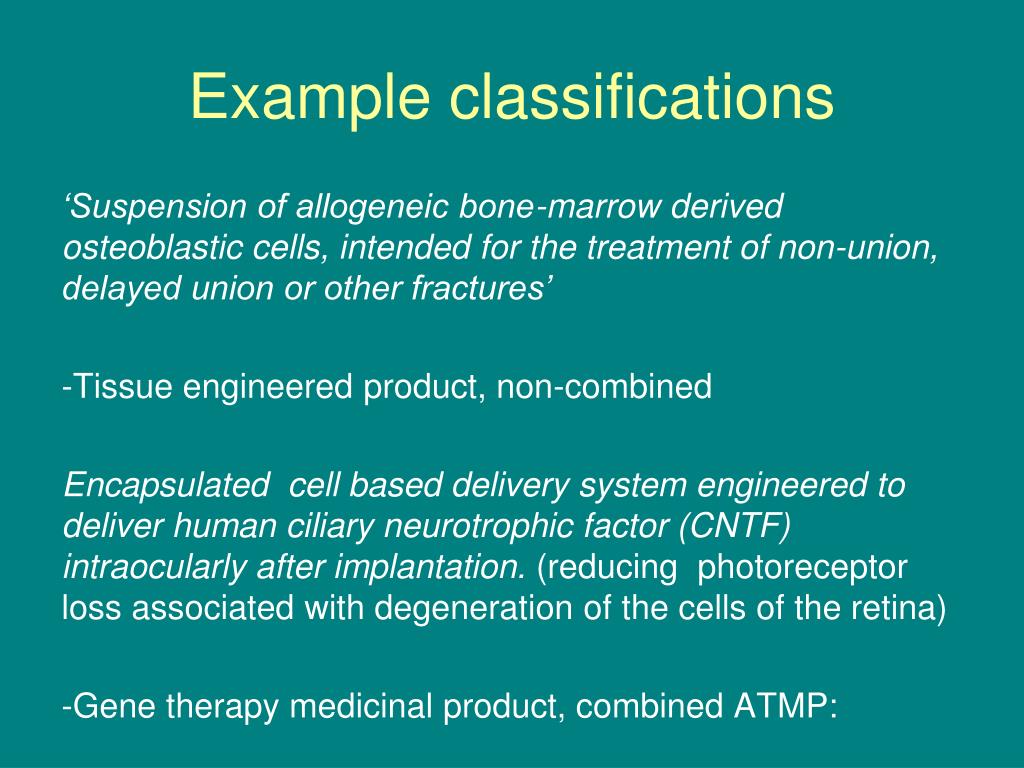 Example classifications

‘Suspension of allogeneic bone-marrow derived osteoblastic cells, intended for the treatment of non-union, delayed union or other fractures’

-Tissue engineered product, non-combined

Encapsulated cell based delivery system engineered to deliver human ciliary neurotrophic factor (CNTF) intraocularly after implantation. (reducing photoreceptor loss associated with degeneration of the cells of the retina)

-Gene therapy medicinal product, combined ATMP: